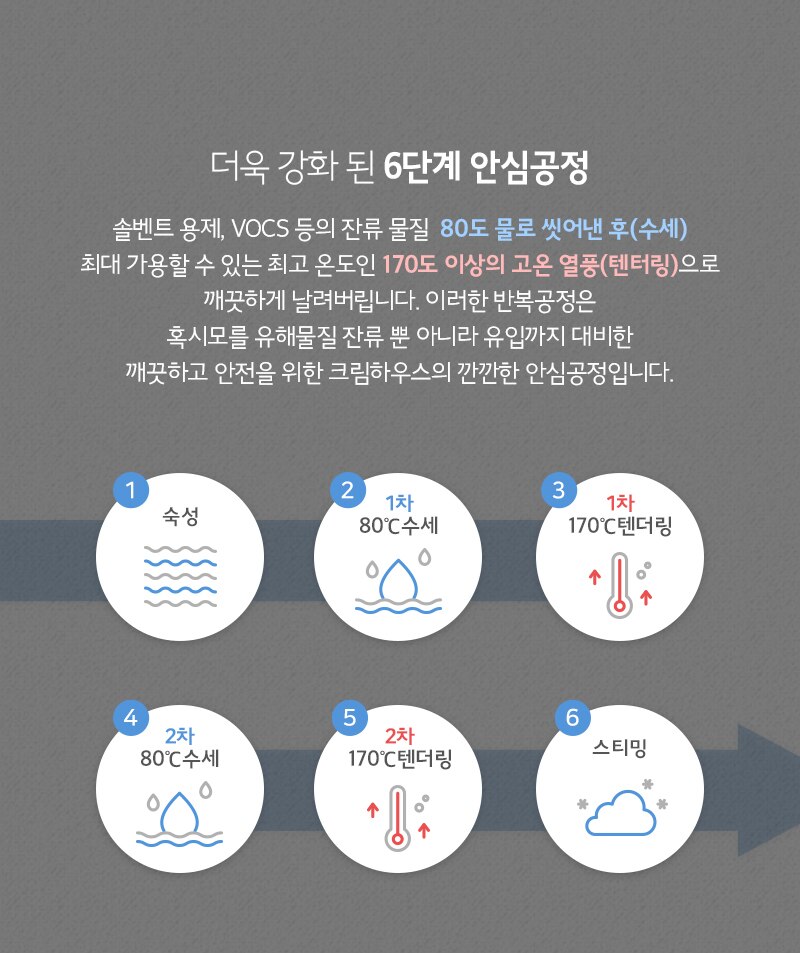 더욱 강화 된 6단계 안심공정

솔벤트 용제, VOCS 등의 잔류 물질 80도 물로 씻어낸 후(수세) 최대 가용할 수 있는 최고 온도인 170도 이상의 고온 열풍(텐터링)으로 깨끗하게 날려버립니다. 이러한 반복공정은 혹시모를 유해물질 잔류 뿐 아니라 유입까지 대비한 깨끗하고 안전을 위한 크림하우스의 깐깐한 안심공정입니다.

1
숙성

2
1차
80℃수세

3
1차
170℃텐더링

4
2차
80℃수세

5
2차
170℃텐더링

6
스티밍